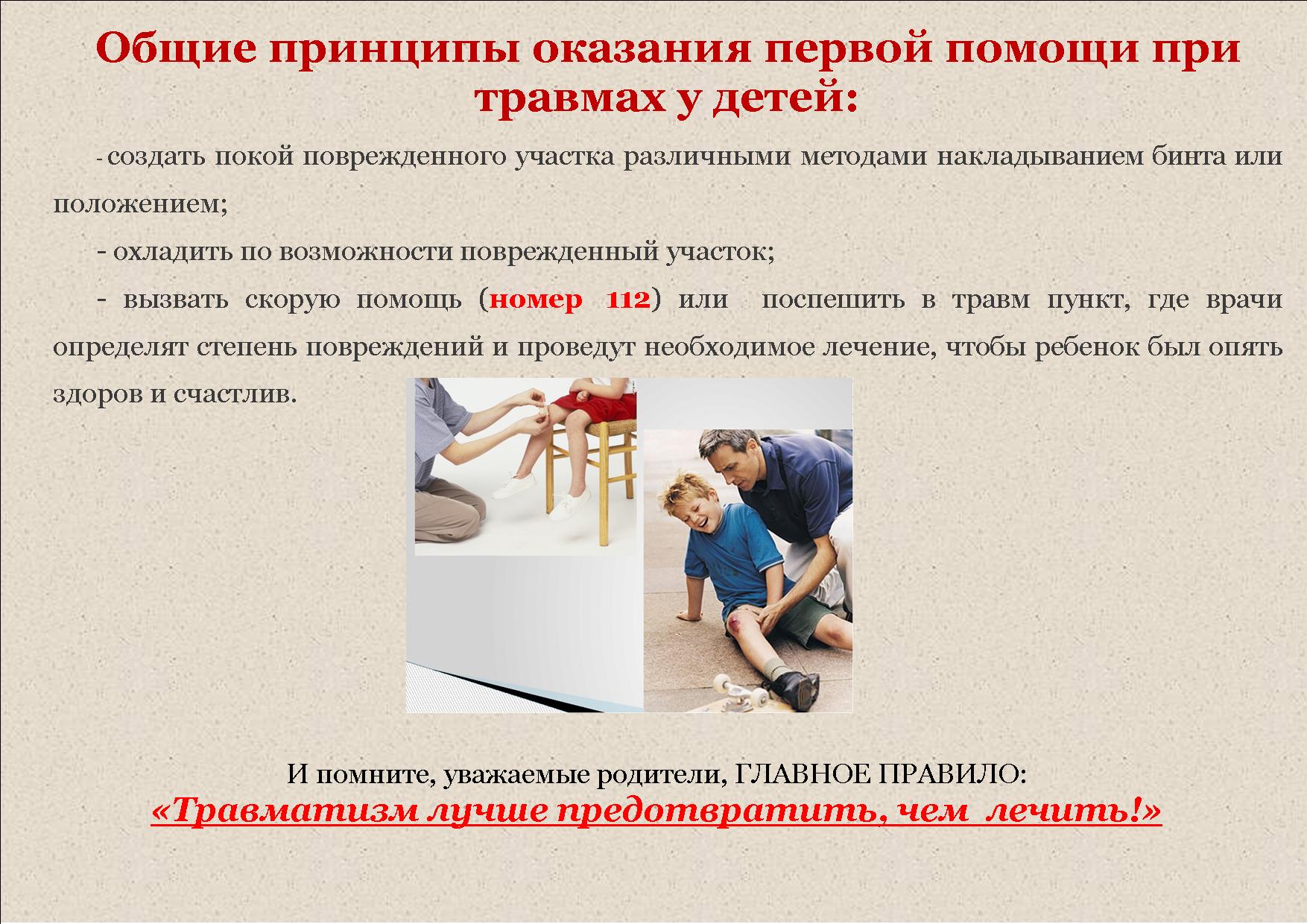 Общие принципы оказания первой помощи при травмах у детей:

- создать покой поврежденного участка различными методами накладыванием бинта или положением;

- охладить по возможности поврежденный участок;

- вызвать скорую помощь (номер 112) или поспешить в травм пункт, где врачи определят степень повреждений и проведут необходимое лечение, чтобы ребенок был опять здоров и счастлив.

И помните, уважаемые родители, ГЛАВНОЕ ПРАВИЛО:
«Травматизм лучше предотвратить, чем лечить!»